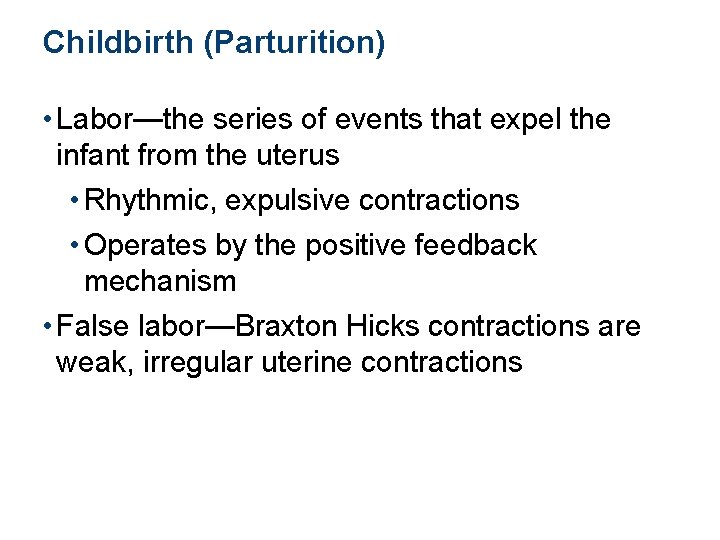 Childbirth (Parturition)

• Labor—the series of events that expel the infant from the uterus

• Rhythmic, expulsive contractions

• Operates by the positive feedback mechanism

• False labor—Braxton Hicks contractions are weak, irregular uterine contractions